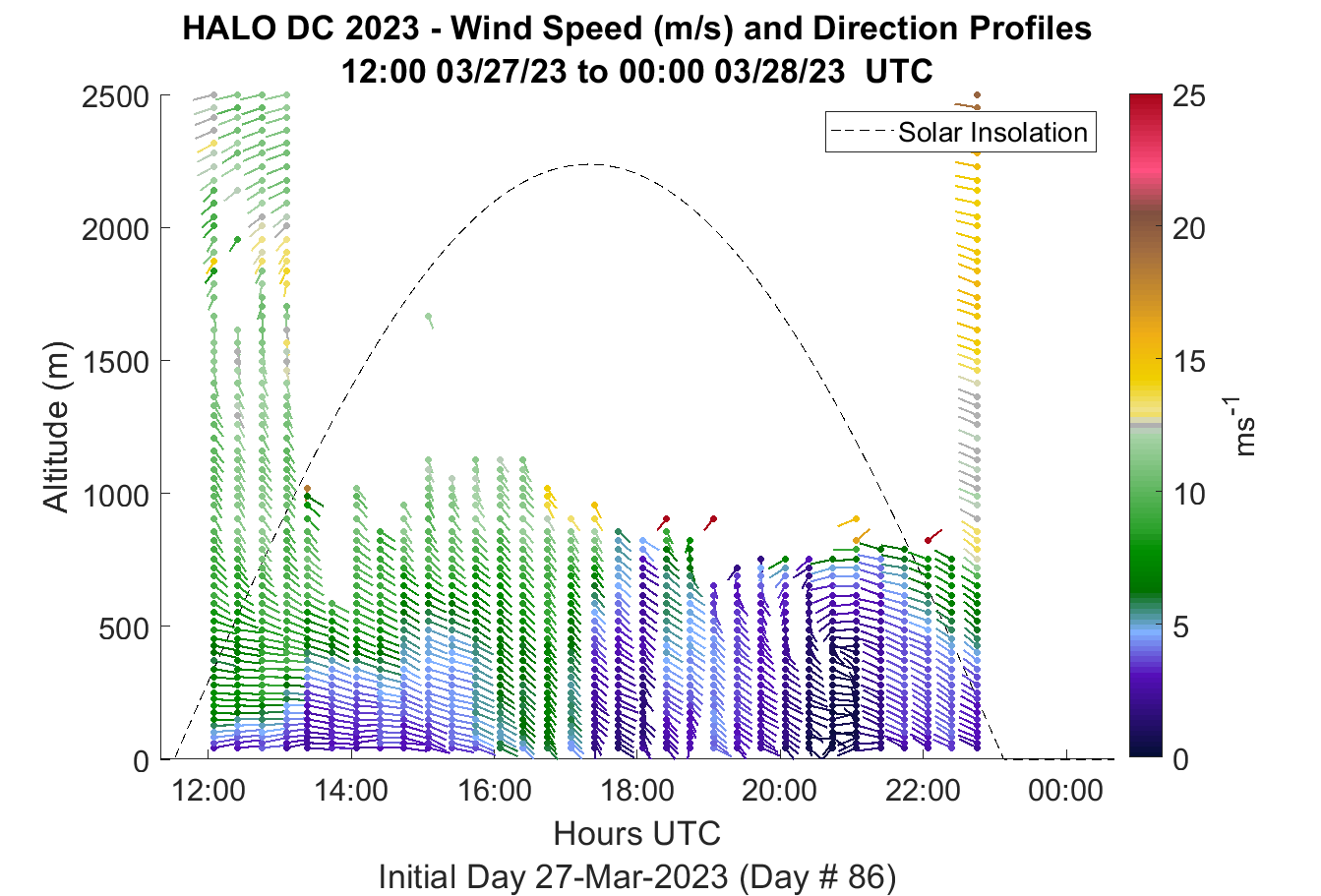 HALO DC 2023 - Wind Speed (m/s) and Direction Profiles
12:00 03/27/23 to 00:00 03/28/23 UTC

Solar Insolation

Altitude (m)

2500
2000
1500
1000
500
0

12:00
14:00
16:00
18:00
20:00
22:00
00:00

Hours UTC

Initial Day 27-Mar-2023 (Day # 86)

25
20
15
10
5
0

$ms^{-1}$